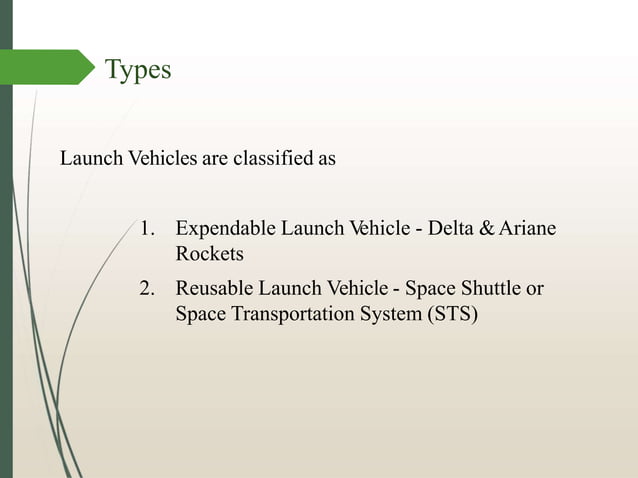 Types

Launch Vehicles are classified as

1. Expendable Launch Vehicle - Delta & Ariane Rockets
2. Reusable Launch Vehicle - Space Shuttle or Space Transportation System (STS)